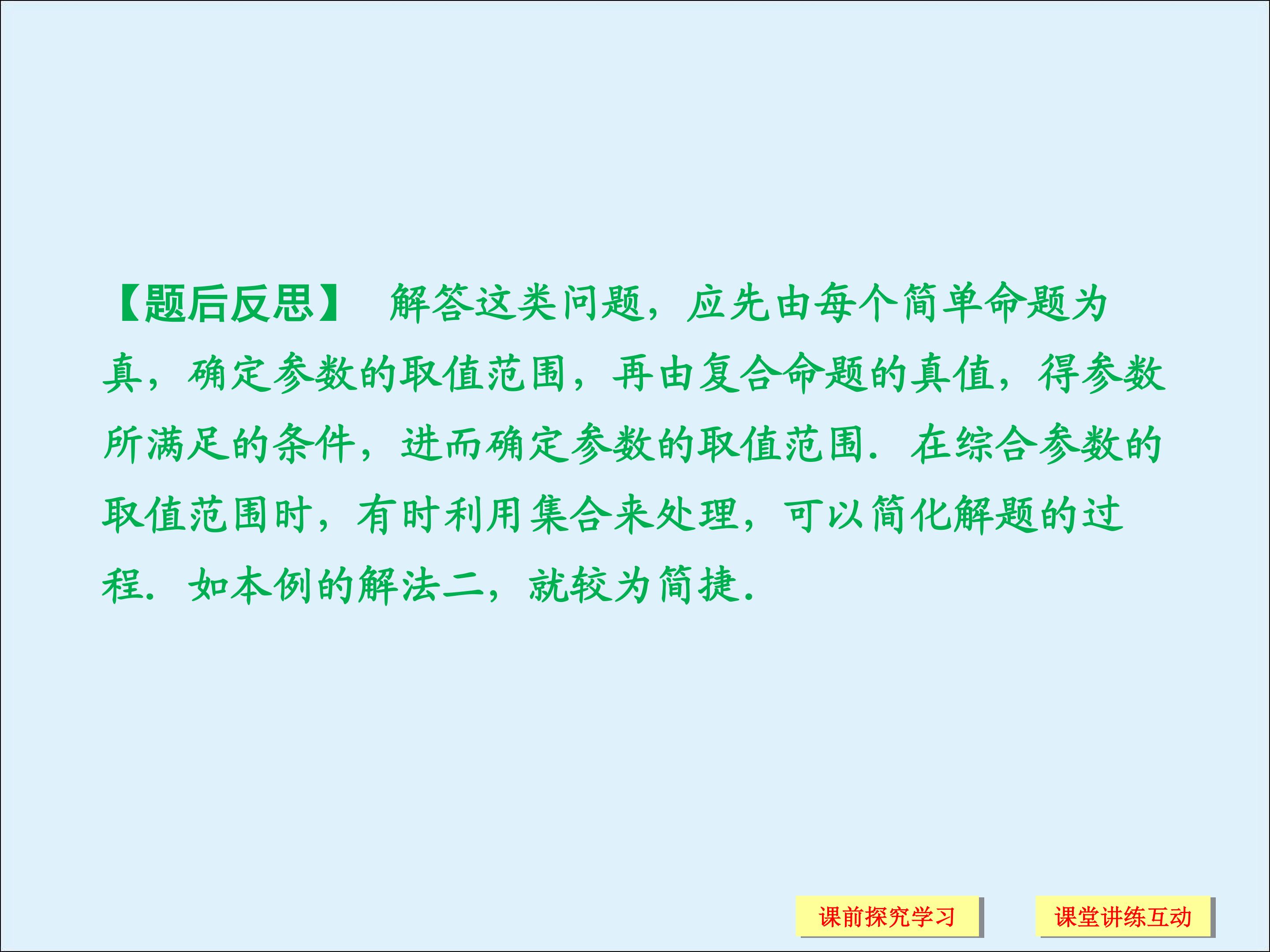 【题后反思】 解答这类问题，应先由每个简单命题为真，确定参数的取值范围，再由复合命题的真值，得参数所满足的条件，进而确定参数的取值范围．在综合参数的取值范围时，有时利用集合来处理，可以简化解题的过程．如本例的解法二，就较为简捷．

课前探究学习

课堂讲练互动